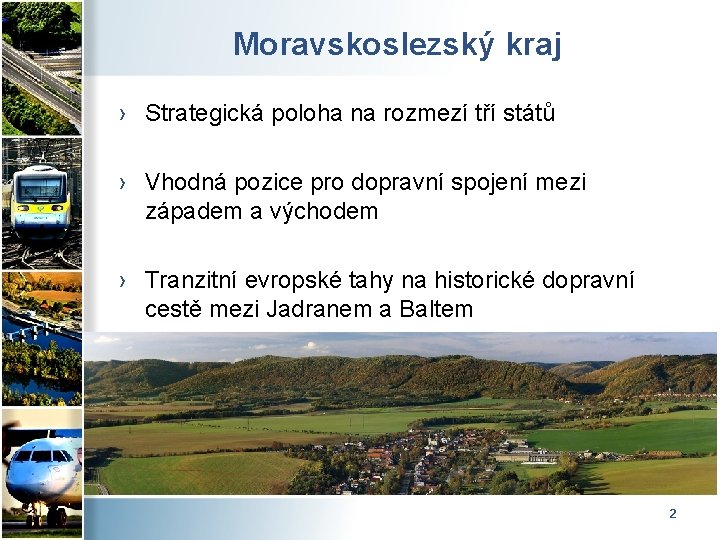 Moravskoslezský kraj

› Strategická poloha na rozmezí tří států

› Vhodná pozice pro dopravní spojení mezi západem a východem

› Tranzitní evropské tahy na historické dopravní cestě mezi Jadranem a Baltem

2